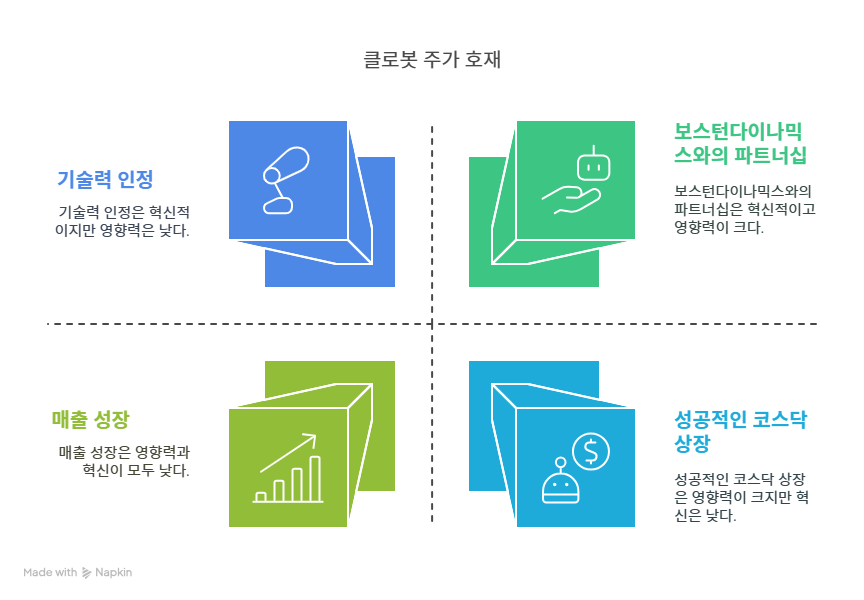 클로봇 주가 호재

기술력 인정

기술력 인정은 혁신적이지만 영향력은 낮다.

보스턴다이나믹스와의 파트너십

보스턴다이나믹스와의 파트너십은 혁신적이고 영향력이 크다.

매출 성장

매출 성장은 영향력과 혁신이 모두 낮다.

성공적인 코스닥 상장

성공적인 코스닥 상장은 영향력이 크지만 혁신은 낮다.

Made with Napkin